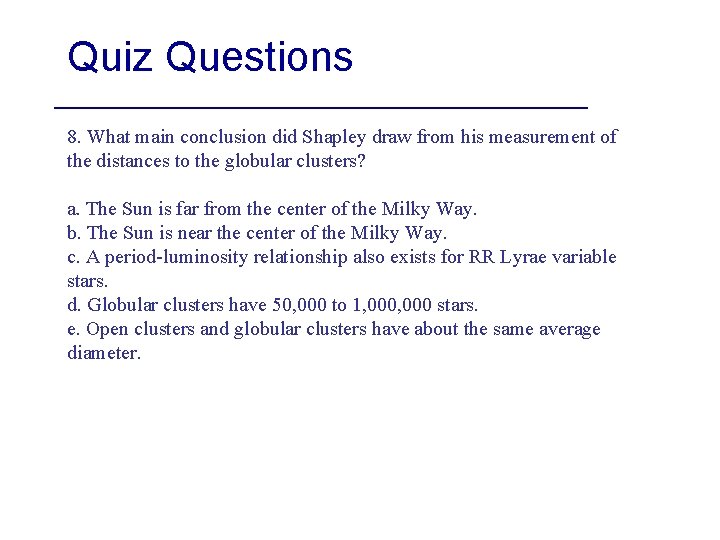 Quiz Questions

8. What main conclusion did Shapley draw from his measurement of the distances to the globular clusters?

a. The Sun is far from the center of the Milky Way.
b. The Sun is near the center of the Milky Way.
c. A period-luminosity relationship also exists for RR Lyrae variable stars.
d. Globular clusters have 50,000 to 1,000,000 stars.
e. Open clusters and globular clusters have about the same average diameter.